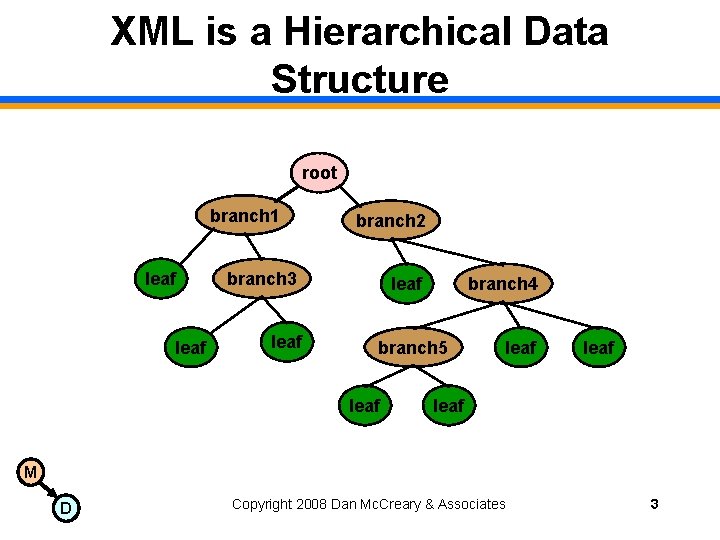 XML is a Hierarchical Data Structure

root

branch1

branch2

leaf

branch3

leaf

branch4

leaf

leaf

branch5

leaf

leaf

leaf

leaf

M

D

Copyright 2008 Dan McCreary & Associates

3